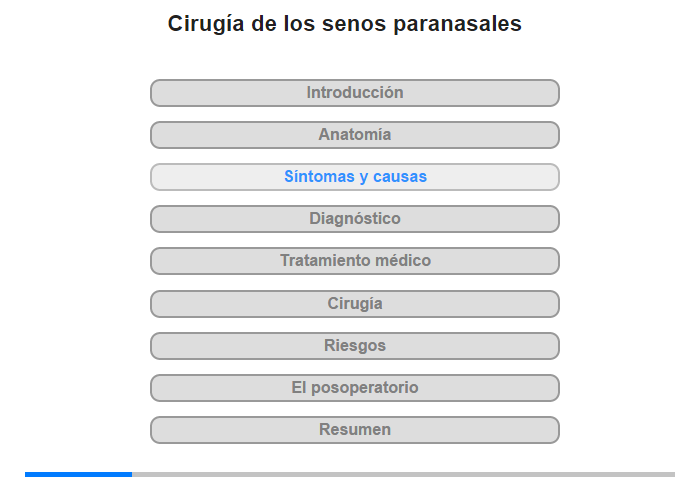 Cirugía de los senos paranasales

Introducción

Anatomía

Síntomas y causas

Diagnóstico

Tratamiento médico

Cirugía

Riesgos

El posoperatorio

Resumen